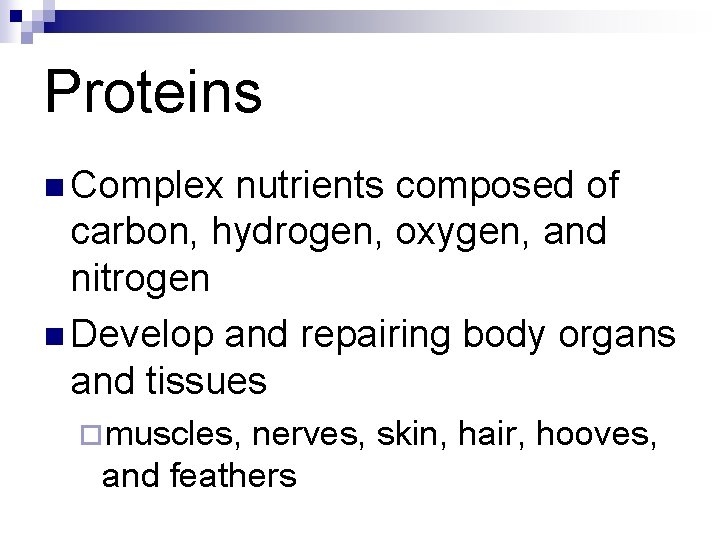 Proteins

Complex nutrients composed of carbon, hydrogen, oxygen, and nitrogen

Develop and repairing body organs and tissues

muscles, nerves, skin, hair, hooves, and feathers